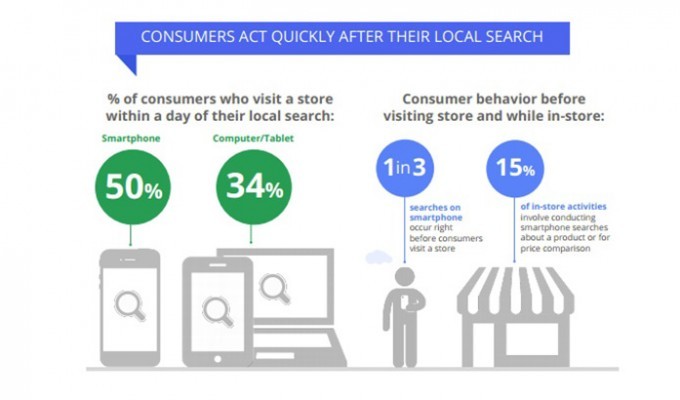 CONSUMERS ACT QUICKLY AFTER THEIR LOCAL SEARCH

% of consumers who visit a store within a day of their local search:

Smartphone

50%

Computer/Tablet

34%

Consumer behavior before visiting store and while in-store:

1 in 3

searches on smartphone occur right before consumers visit a store

15%

of in-store activities involve conducting smartphone searches about a product or for price comparison